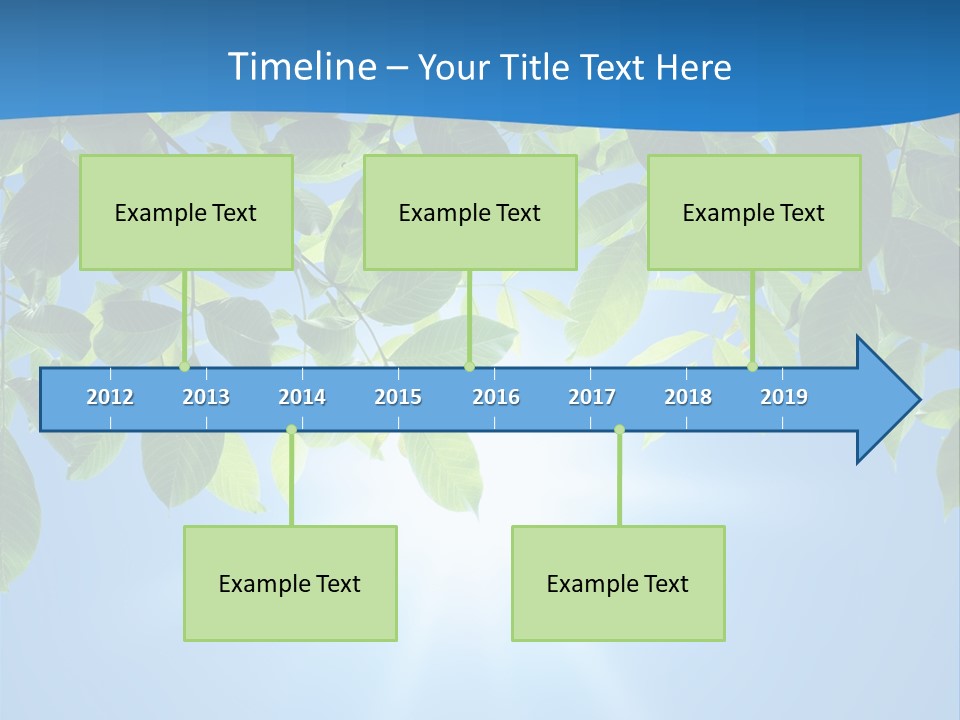 Timeline – Your Title Text Here

Example Text

Example Text

Example Text

2012 2013 2014 2015 2016 2017 2018 2019

Example Text

Example Text